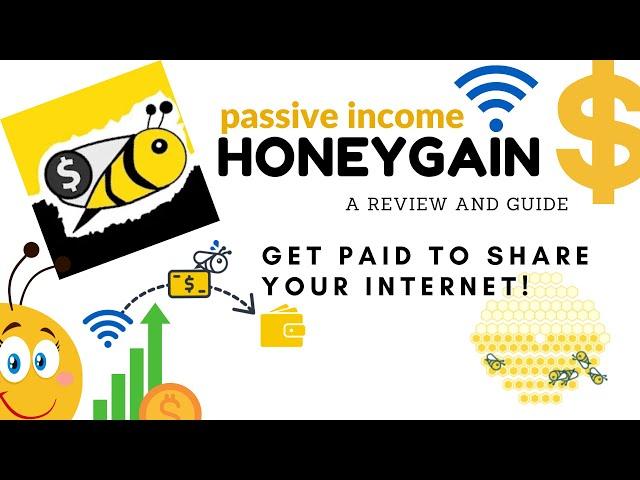 passive income
HONEYGAIN
A REVIEW AND GUIDE
GET PAID TO SHARE YOUR INTERNET!